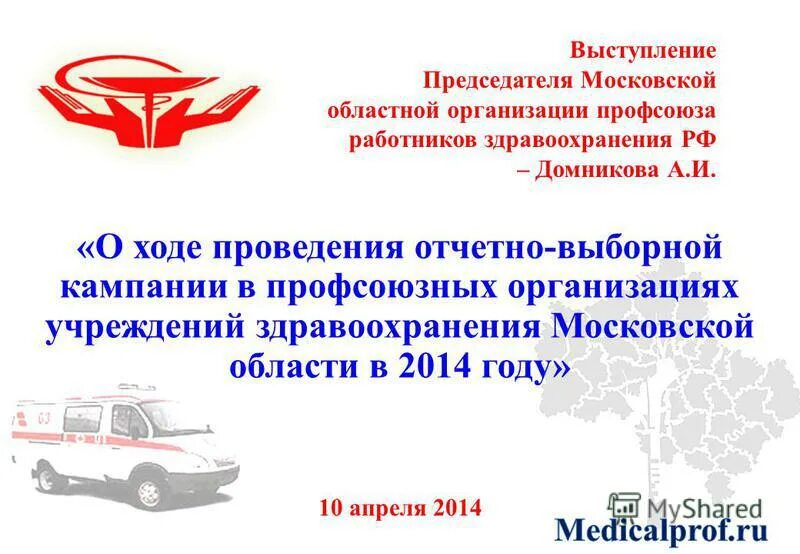 Выступление Председателя Московской областной организации профсоюза работников здравоохранения РФ – Домникова А.И.

«О ходе проведения отчетно-выборной кампании в профсоюзных организациях учреждений здравоохранения Московской области в 2014 году»

03

10 апреля 2014

MyShared

Medicalprof.ru